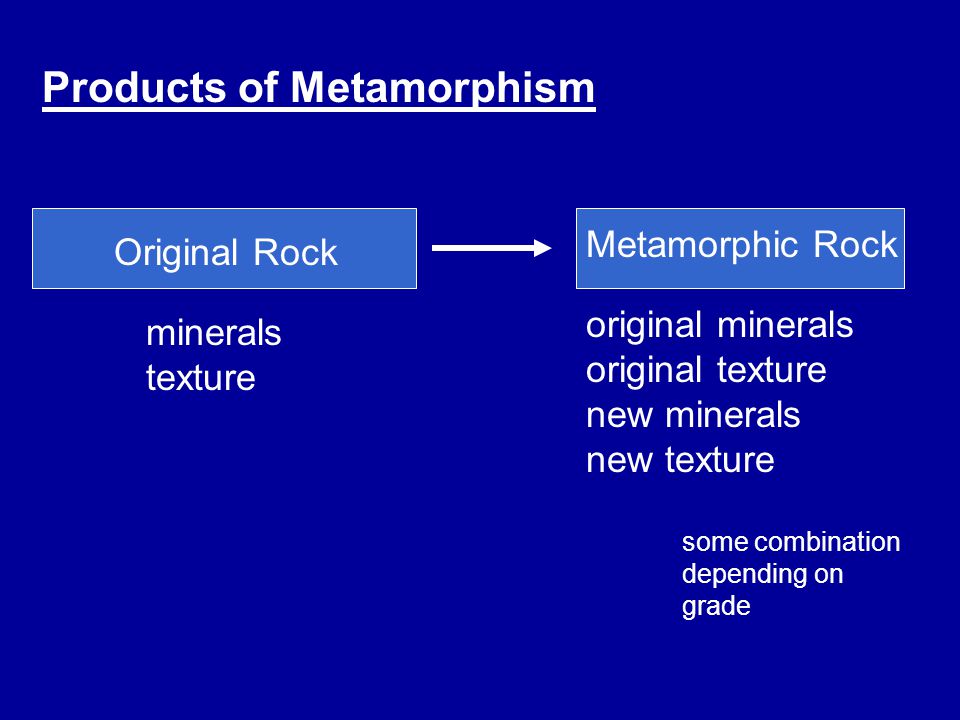 Products of Metamorphism

Original Rock

minerals
texture

Metamorphic Rock

original minerals
original texture
new minerals
new texture

some combination depending on grade